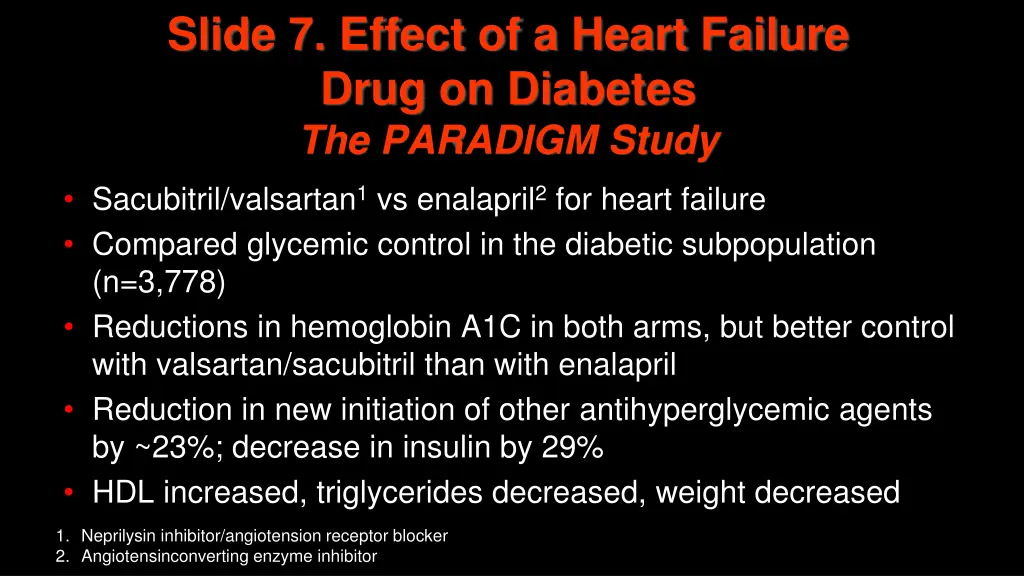 Slide 7. Effect of a Heart Failure Drug on Diabetes
The PARADIGM Study

• Sacubitril/valsartan$^1$ vs enalapril$^2$ for heart failure
• Compared glycemic control in the diabetic subpopulation (n=3,778)
• Reductions in hemoglobin A1C in both arms, but better control with valsartan/sacubitril than with enalapril
• Reduction in new initiation of other antihyperglycemic agents by ~23%; decrease in insulin by 29%
• HDL increased, triglycerides decreased, weight decreased

1. Neprilysin inhibitor/angiotension receptor blocker
2. Angiotensinconverting enzyme inhibitor